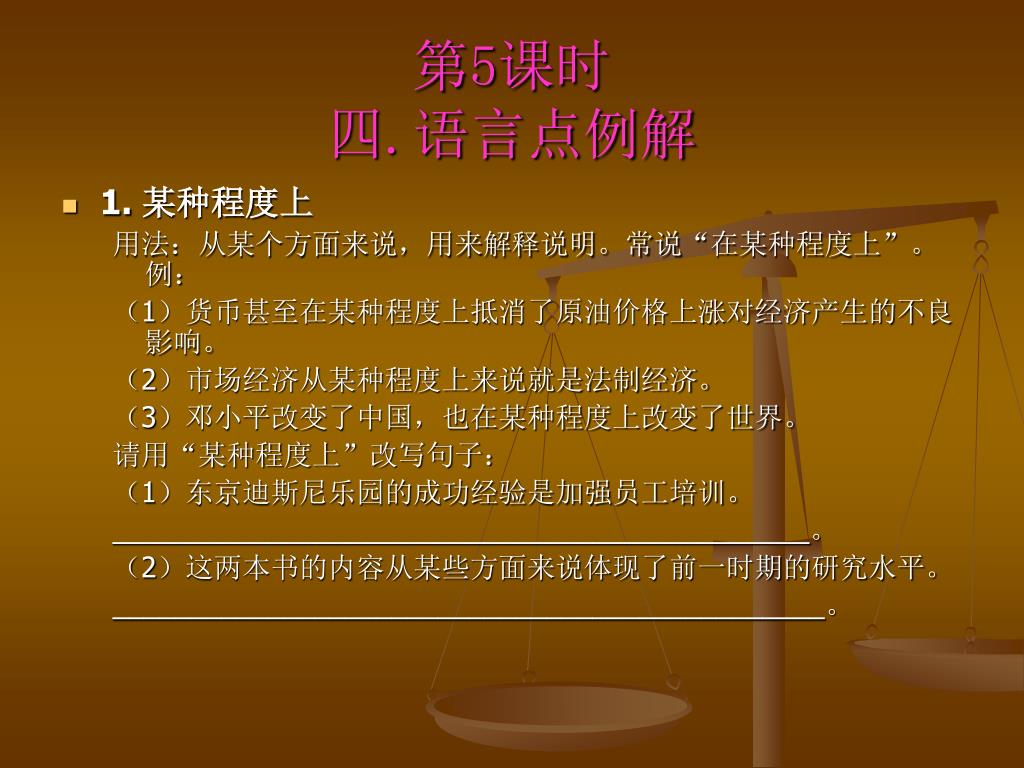 第5课时
四. 语言点例解

1. 某种程度上

用法：从某个方面来说，用来解释说明。常说“在某种程度上”。例：

（1）货币甚至在某种程度上抵消了原油价格上涨对经济产生的不良影响。

（2）市场经济从某种程度上来说就是法制经济。

（3）邓小平改变了中国，也在某种程度上改变了世界。

请用“某种程度上”改写句子：

（1）东京迪斯尼乐园的成功经验是加强员工培训。

________________________________________。

（2）这两本书的内容从某些方面来说体现了前一时期的研究水平。

________________________________________。